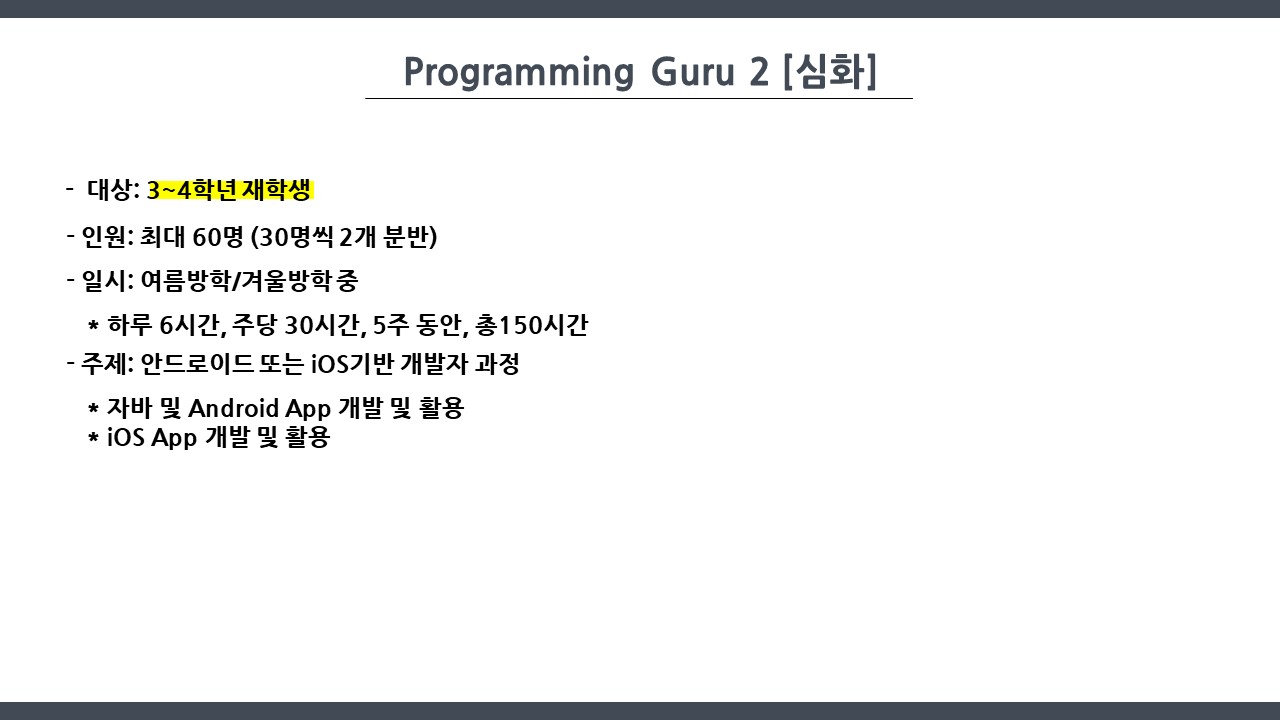 Programming Guru 2 [심화]

- 대상: 3~4학년 재학생

- 인원: 최대 60명 (30명씩 2개 분반)

- 일시: 여름방학/겨울방학 중

* 하루 6시간, 주당 30시간, 5주 동안, 총150시간

- 주제: 안드로이드 또는 iOS기반 개발자 과정

* 자바 및 Android App 개발 및 활용
* iOS App 개발 및 활용